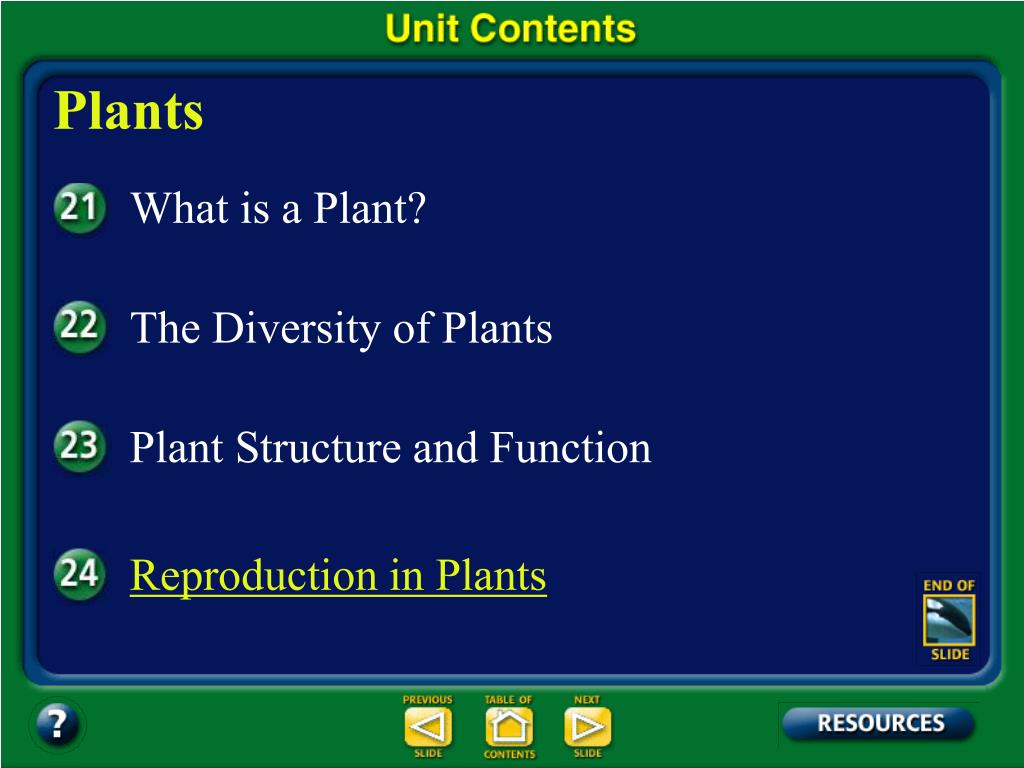 Unit Contents

Plants

21 What is a Plant?

22 The Diversity of Plants

23 Plant Structure and Function

24 Reproduction in Plants

END OF SLIDE

?

PREVIOUS SLIDE

TABLE OF CONTENTS

NEXT SLIDE

RESOURCES